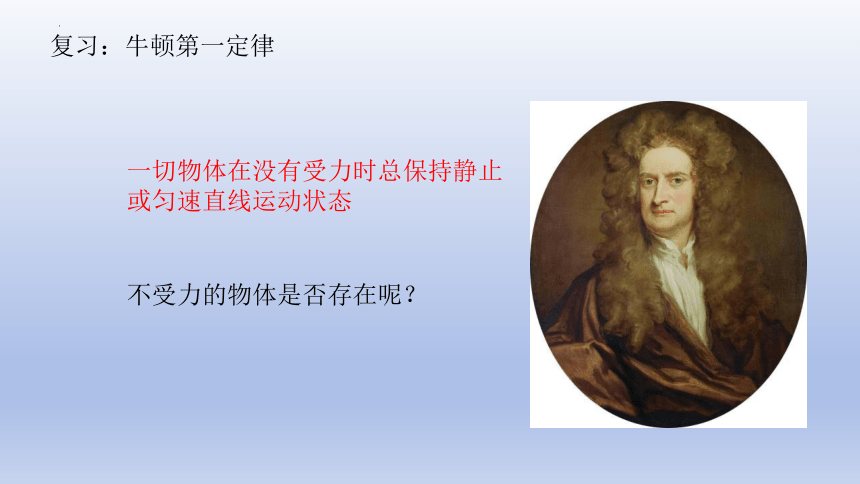 复习：牛顿第一定律

一切物体在没有受力时总保持静止或匀速直线运动状态

不受力的物体是否存在呢？